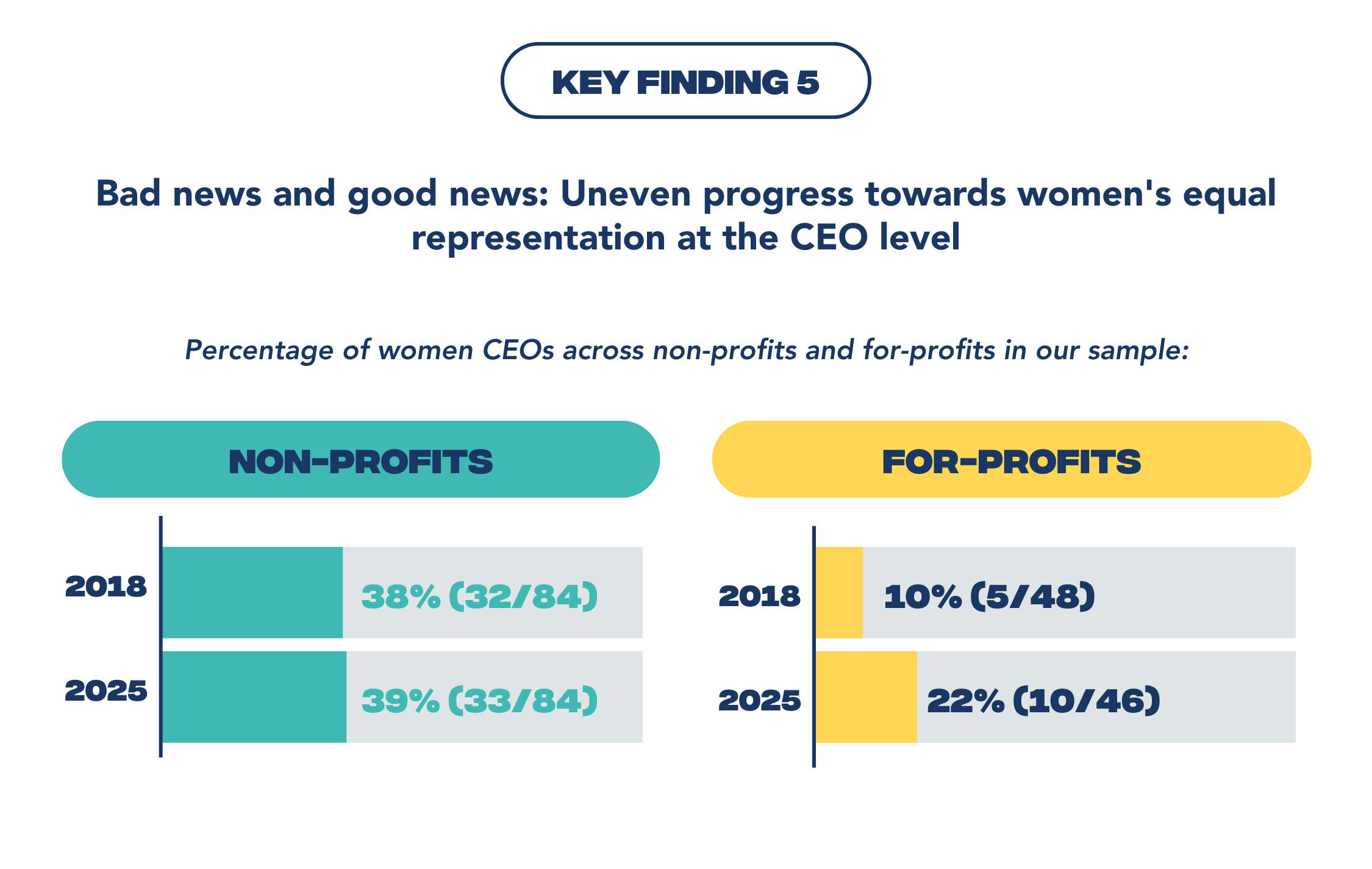 KEY FINDING 5

Bad news and good news: Uneven progress towards women's equal representation at the CEO level

Percentage of women CEOs across non-profits and for-profits in our sample:

NON-PROFITS

2018 38% (32/84)

2025 39% (33/84)

FOR-PROFITS

2018 10% (5/48)

2025 22% (10/46)